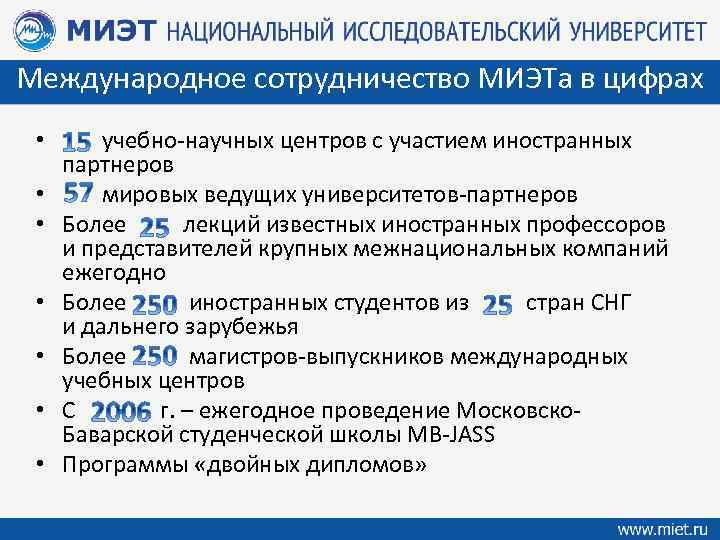 МИЭТ НАЦИОНАЛЬНЫЙ ИССЛЕДОВАТЕЛЬСКИЙ УНИВЕРСИТЕТ

Международное сотрудничество МИЭТа в цифрах

• 15 учебно-научных центров с участием иностранных партнеров
• 57 мировых ведущих университетов-партнеров
• Более 25 лекций известных иностранных профессоров и представителей крупных межнациональных компаний ежегодно
• Более 250 иностранных студентов из 25 стран СНГ и дальнего зарубежья
• Более 250 магистров-выпускников международных учебных центров
• С 2006 г. – ежегодное проведение Московско-Баварской студенческой школы MB-JASS
• Программы «двойных дипломов»

www.miet.ru